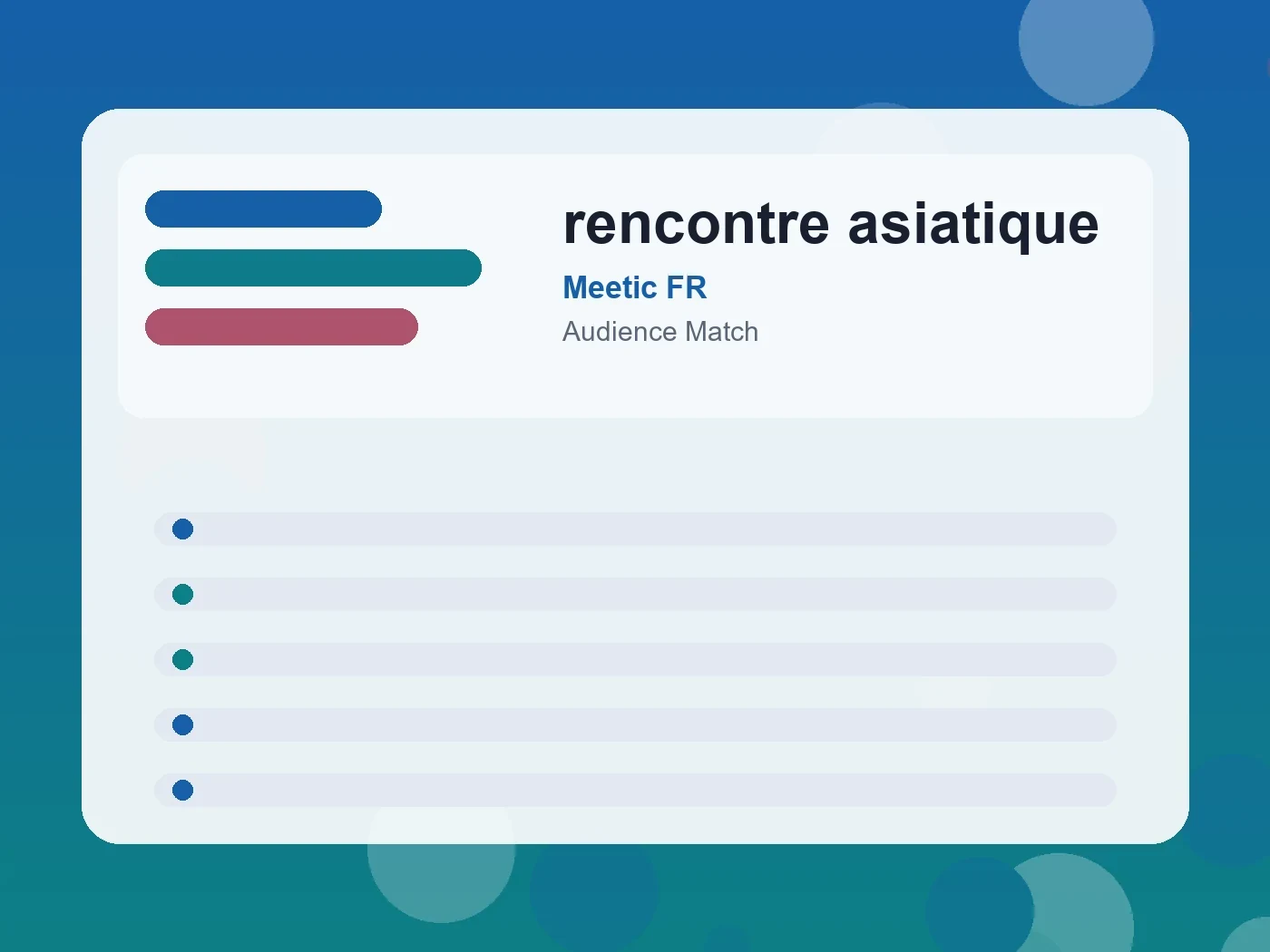 rencontre asiatique

Meetic FR

Audience Match